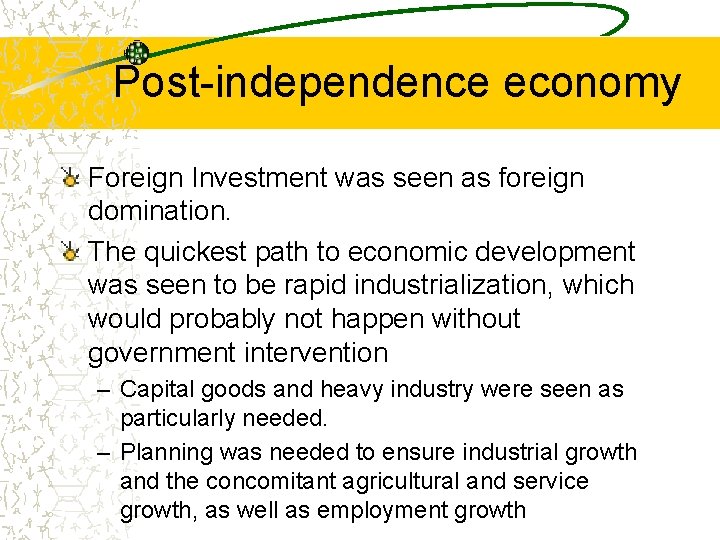 Post-independence economy

Foreign Investment was seen as foreign domination.

The quickest path to economic development was seen to be rapid industrialization, which would probably not happen without government intervention

– Capital goods and heavy industry were seen as particularly needed.

– Planning was needed to ensure industrial growth and the concomitant agricultural and service growth, as well as employment growth